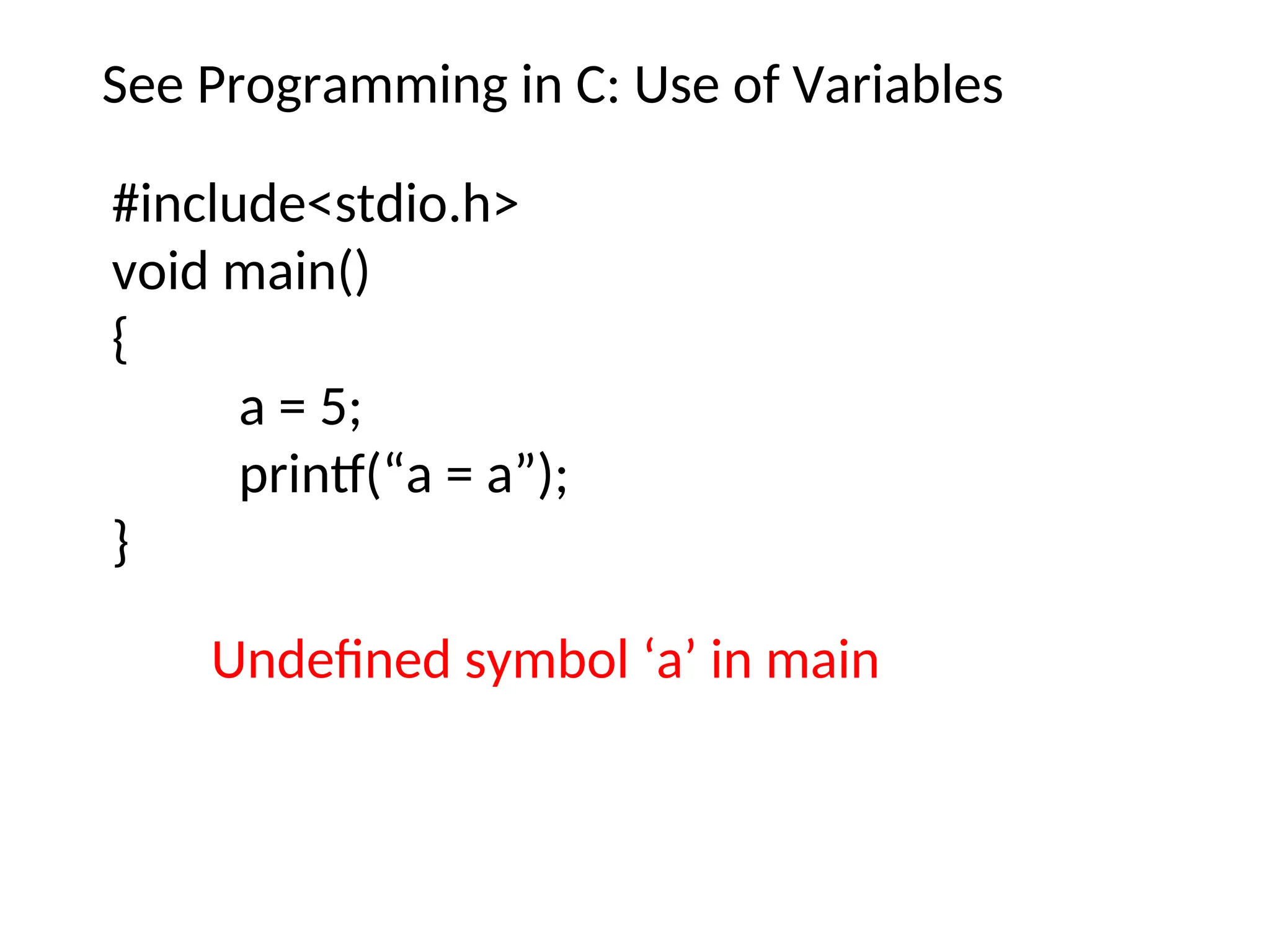 See Programming in C: Use of Variables

#include<stdio.h>
void main()
{
a = 5;
printf(“a = a”);
}

Undefined symbol ‘a’ in main